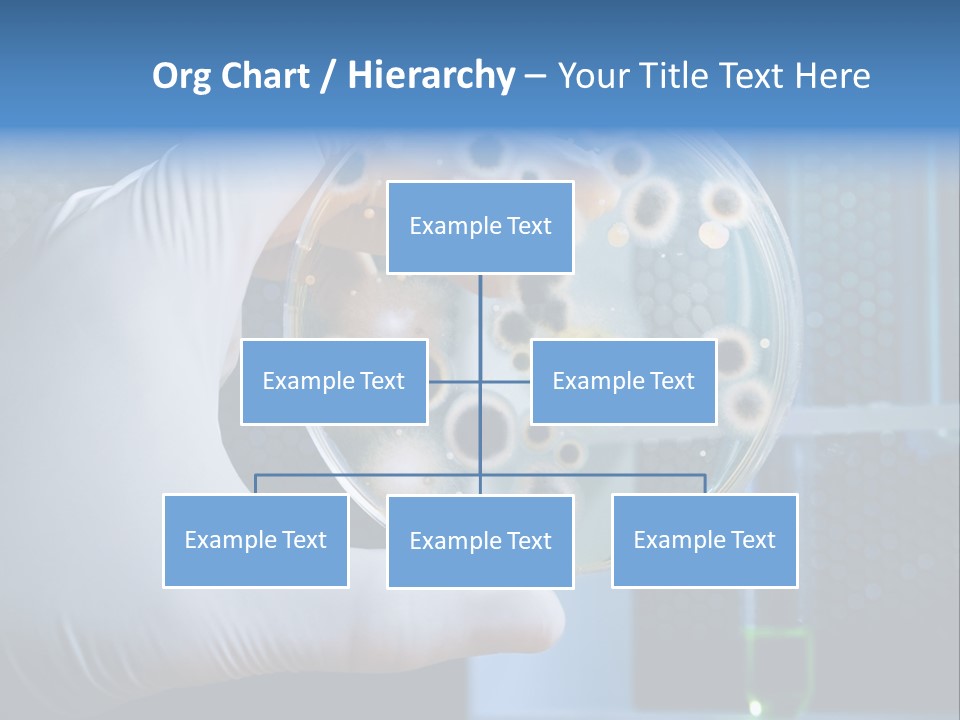 Org Chart / Hierarchy – Your Title Text Here

Example Text

Example Text

Example Text

Example Text

Example Text

Example Text